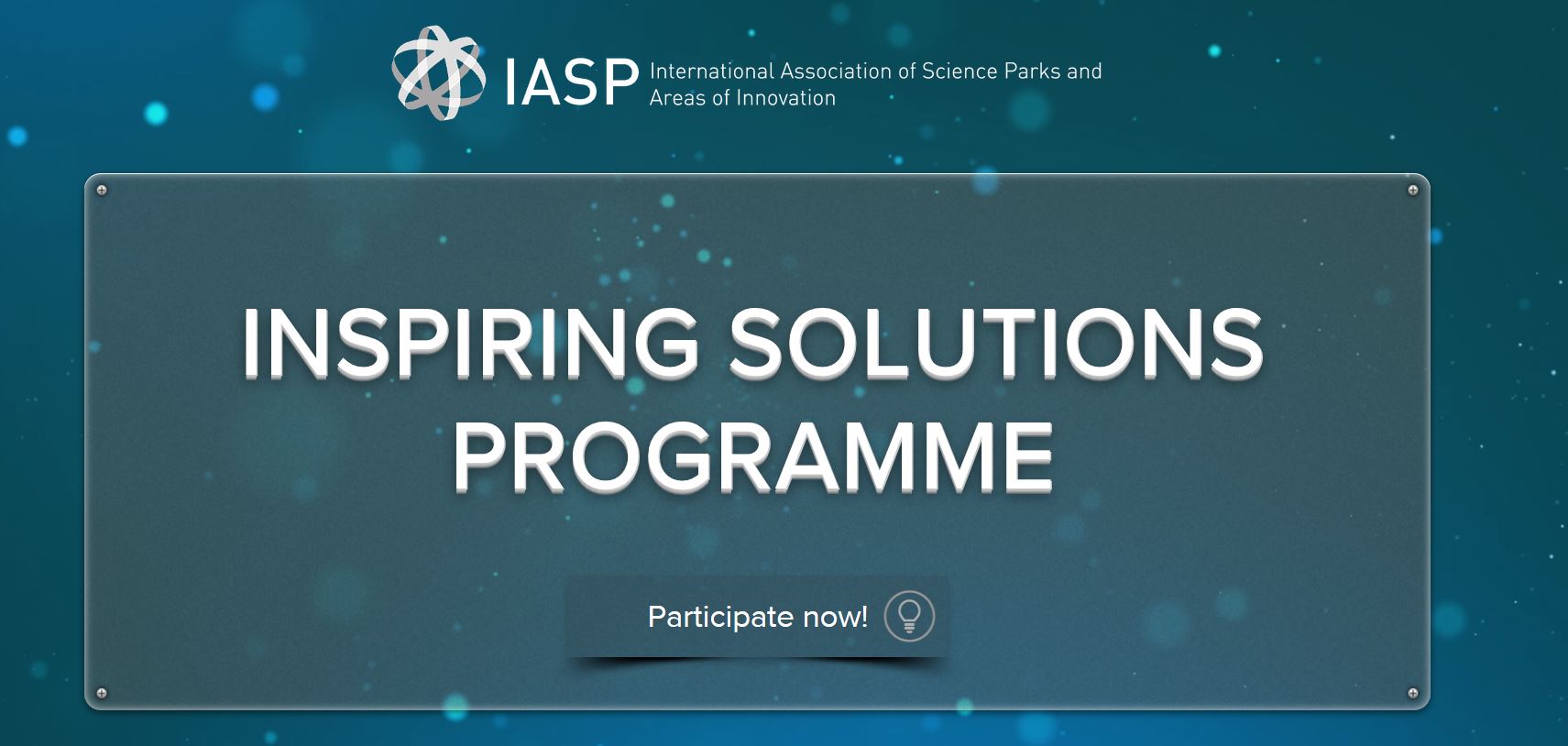 IASP International Association of Science Parks and Areas of Innovation

INSPIRING SOLUTIONS PROGRAMME

Participate now!